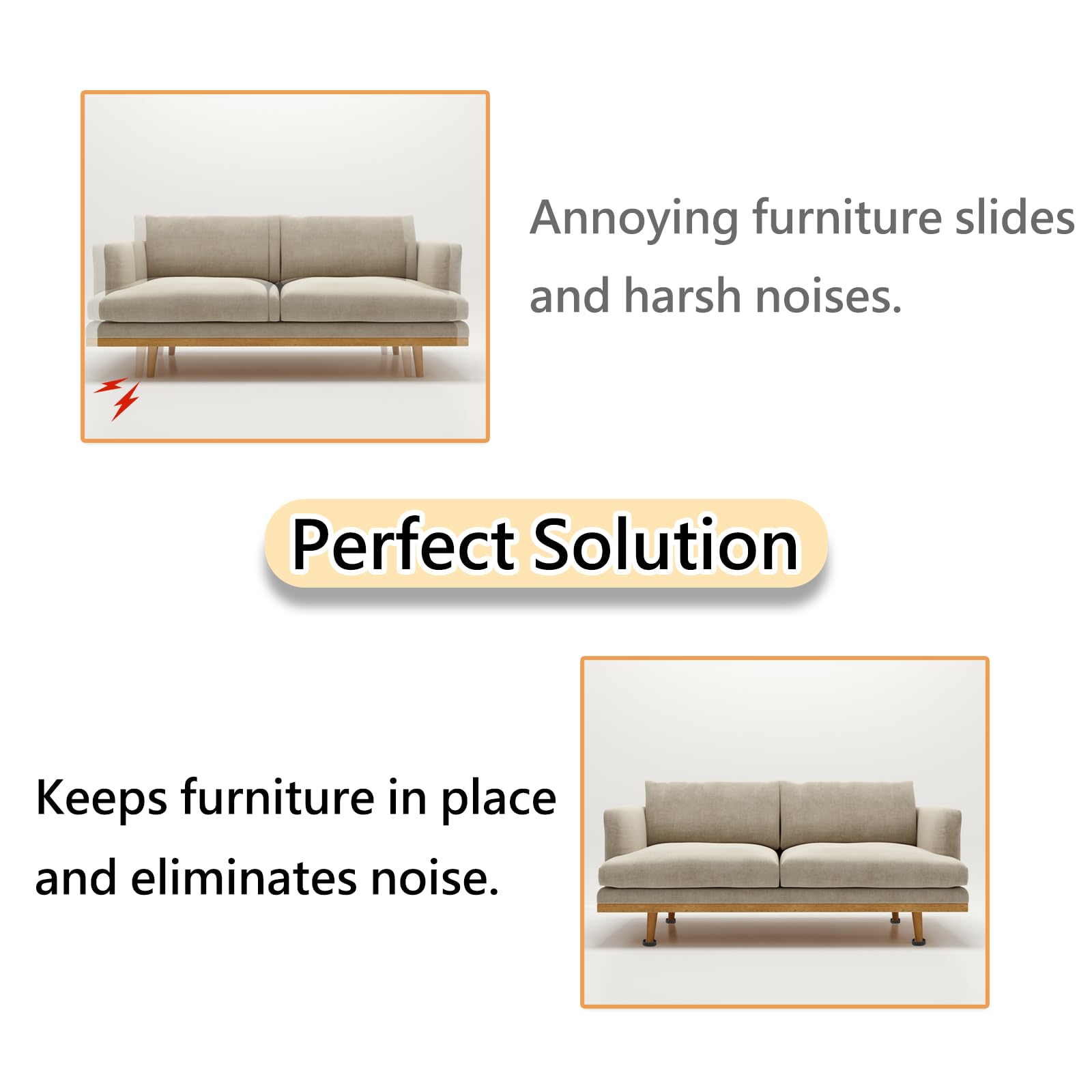 Annoying furniture slides and harsh noises.

Perfect Solution

Keeps furniture in place and eliminates noise.